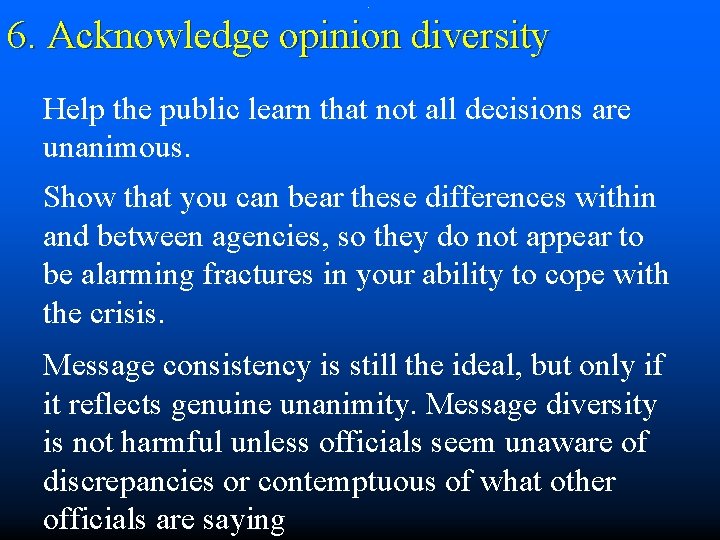 6. Acknowledge opinion diversity

Help the public learn that not all decisions are unanimous.

Show that you can bear these differences within and between agencies, so they do not appear to be alarming fractures in your ability to cope with the crisis.

Message consistency is still the ideal, but only if it reflects genuine unanimity. Message diversity is not harmful unless officials seem unaware of discrepancies or contemptuous of what other officials are saying